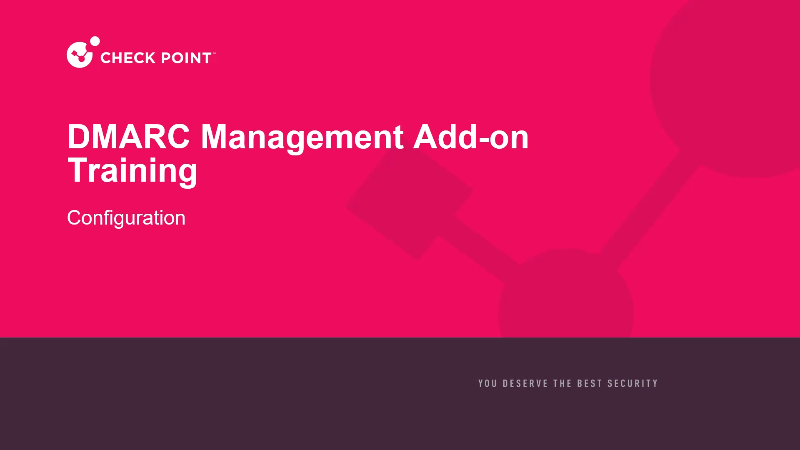 CHECK POINT™

DMARC Management Add-on Training

Configuration

YOU DESERVE THE BEST SECURITY